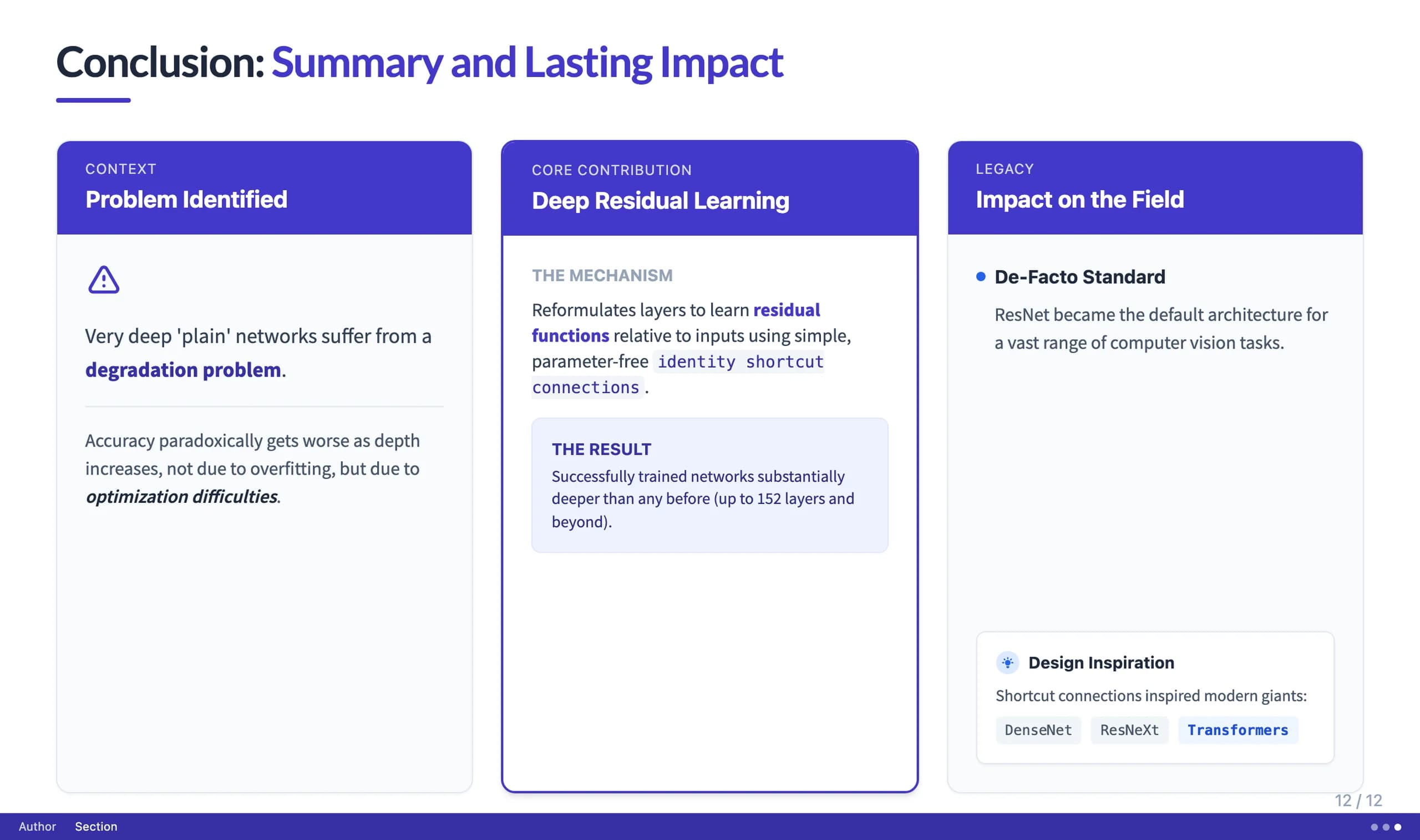 Conclusion: Summary and Lasting Impact

CONTEXT
Problem Identified

Very deep 'plain' networks suffer from a degradation problem.

Accuracy paradoxically gets worse as depth increases, not due to overfitting, but due to optimization difficulties.

CORE CONTRIBUTION
Deep Residual Learning

THE MECHANISM

Reformulates layers to learn residual functions relative to inputs using simple, parameter-free identity shortcut connections.

THE RESULT
Successfully trained networks substantially deeper than any before (up to 152 layers and beyond).

LEGACY
Impact on the Field

De-Facto Standard

ResNet became the default architecture for a vast range of computer vision tasks.

Design Inspiration

Shortcut connections inspired modern giants:

DenseNet ResNeXt Transformers

12 / 12

Author Section